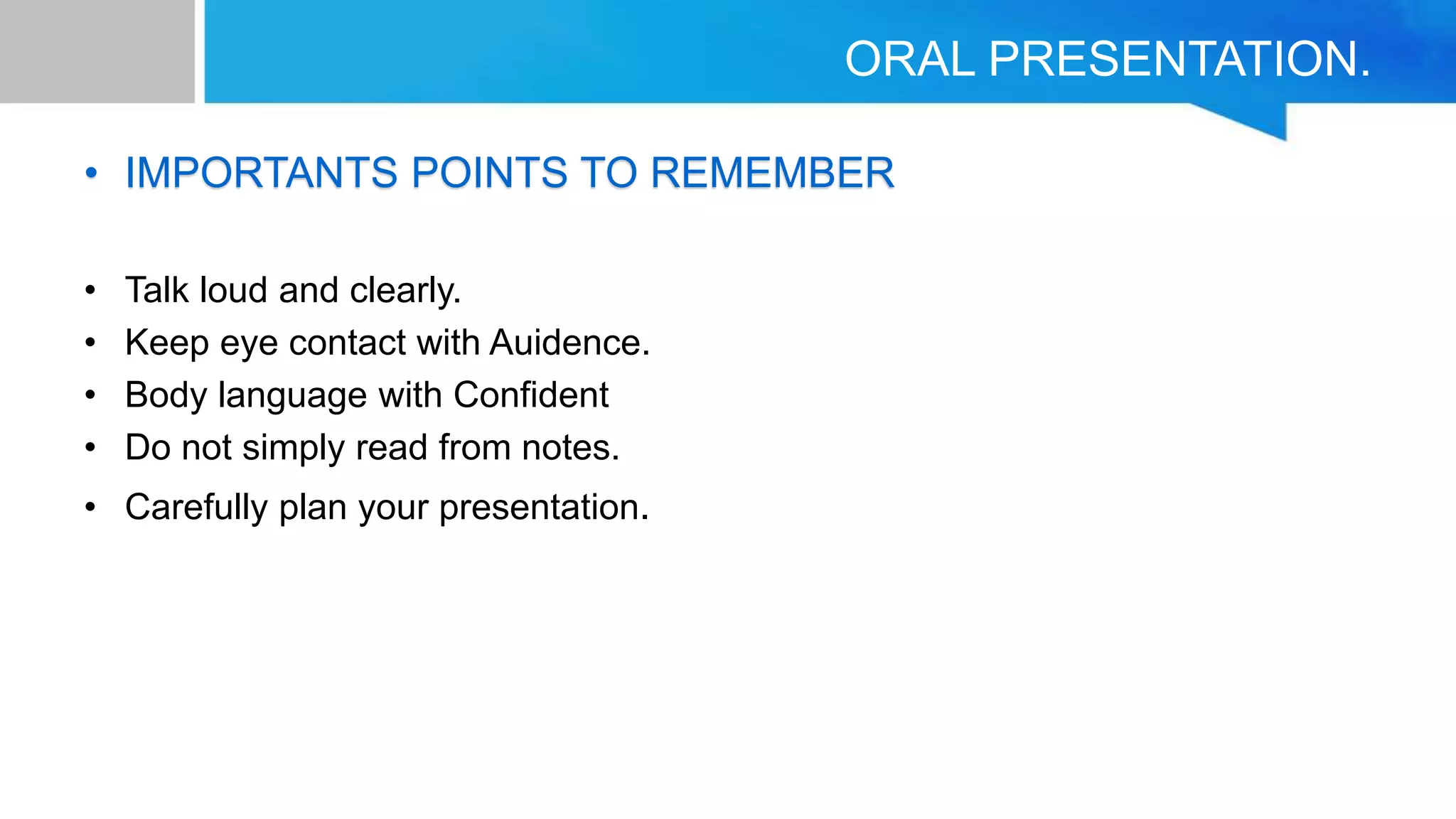 ORAL PRESENTATION.

• IMPORTANTS POINTS TO REMEMBER

• Talk loud and clearly.
• Keep eye contact with Auidence.
• Body language with Confident
• Do not simply read from notes.
• Carefully plan your presentation.